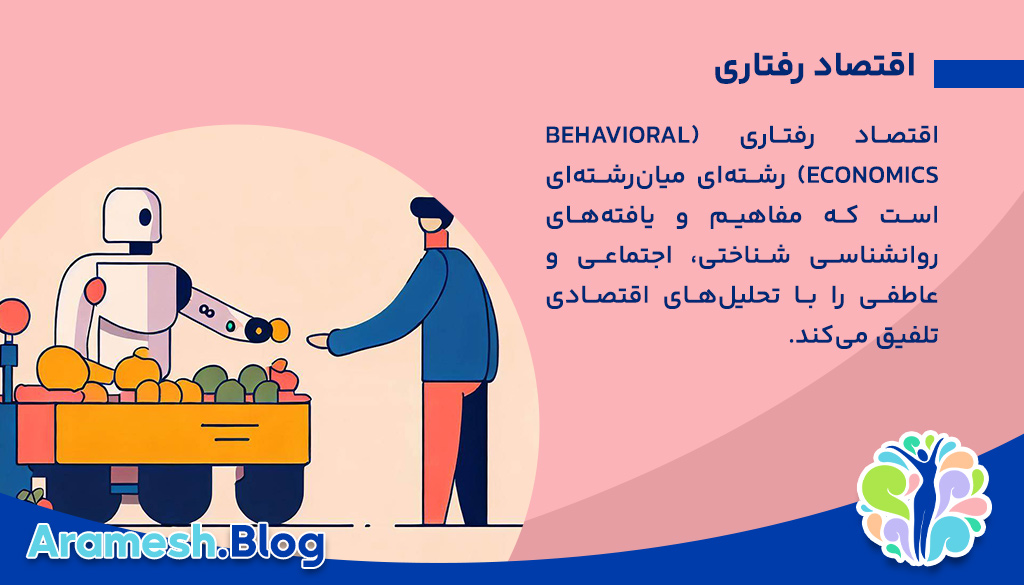 اقتصاد رفتاری

اقتصاد رفتاری (BEHAVIORAL ECONOMICS) رشته‌ای میان‌رشته‌ای است که مفاهیم و یافته‌های روانشناسی شناختی، اجتماعی و عاطفی را با تحلیل‌های اقتصادی تلفیق می‌کند.

Aramesh.Blog